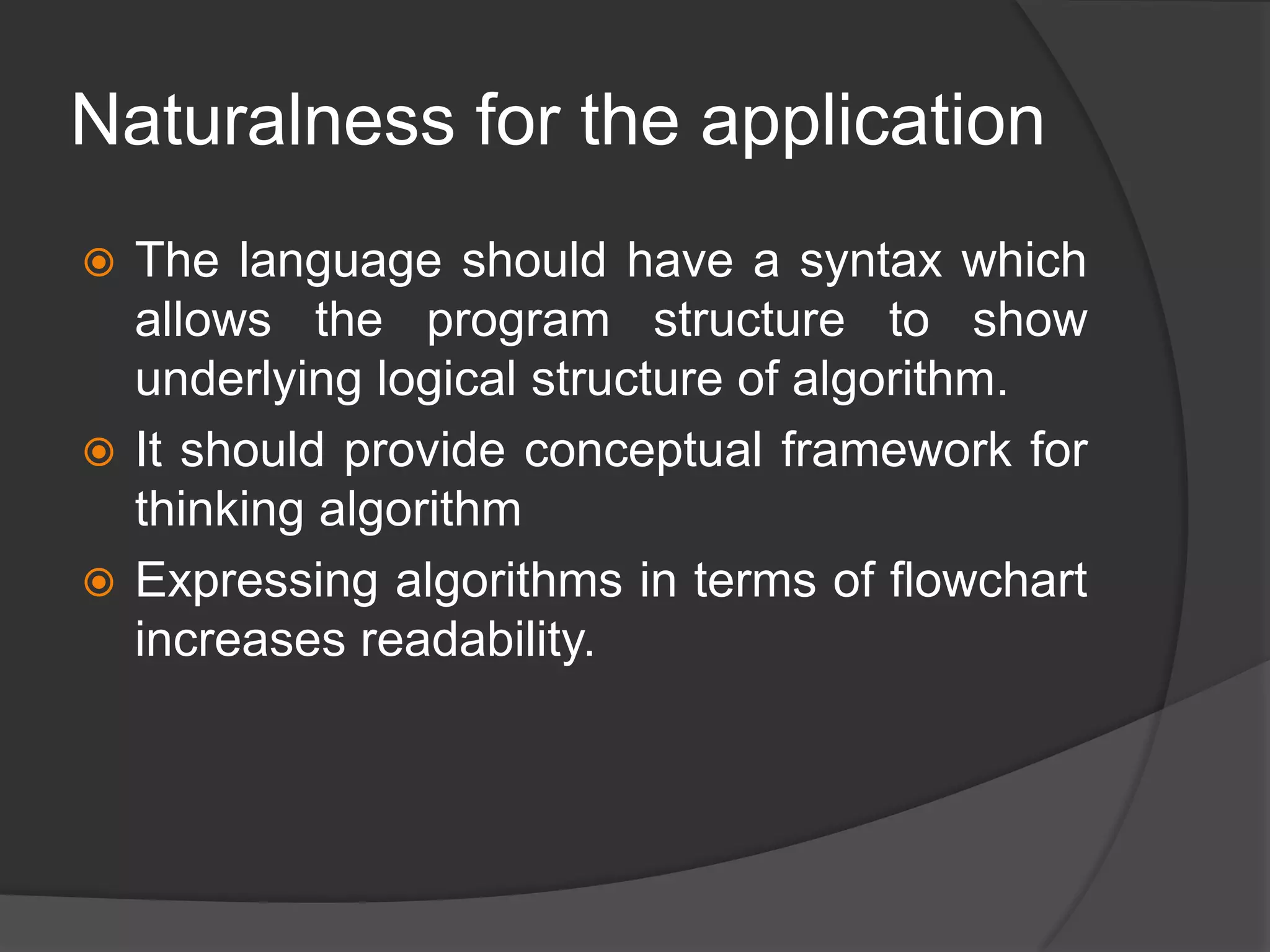 Naturalness for the application

The language should have a syntax which allows the program structure to show underlying logical structure of algorithm.

It should provide conceptual framework for thinking algorithm

Expressing algorithms in terms of flowchart increases readability.